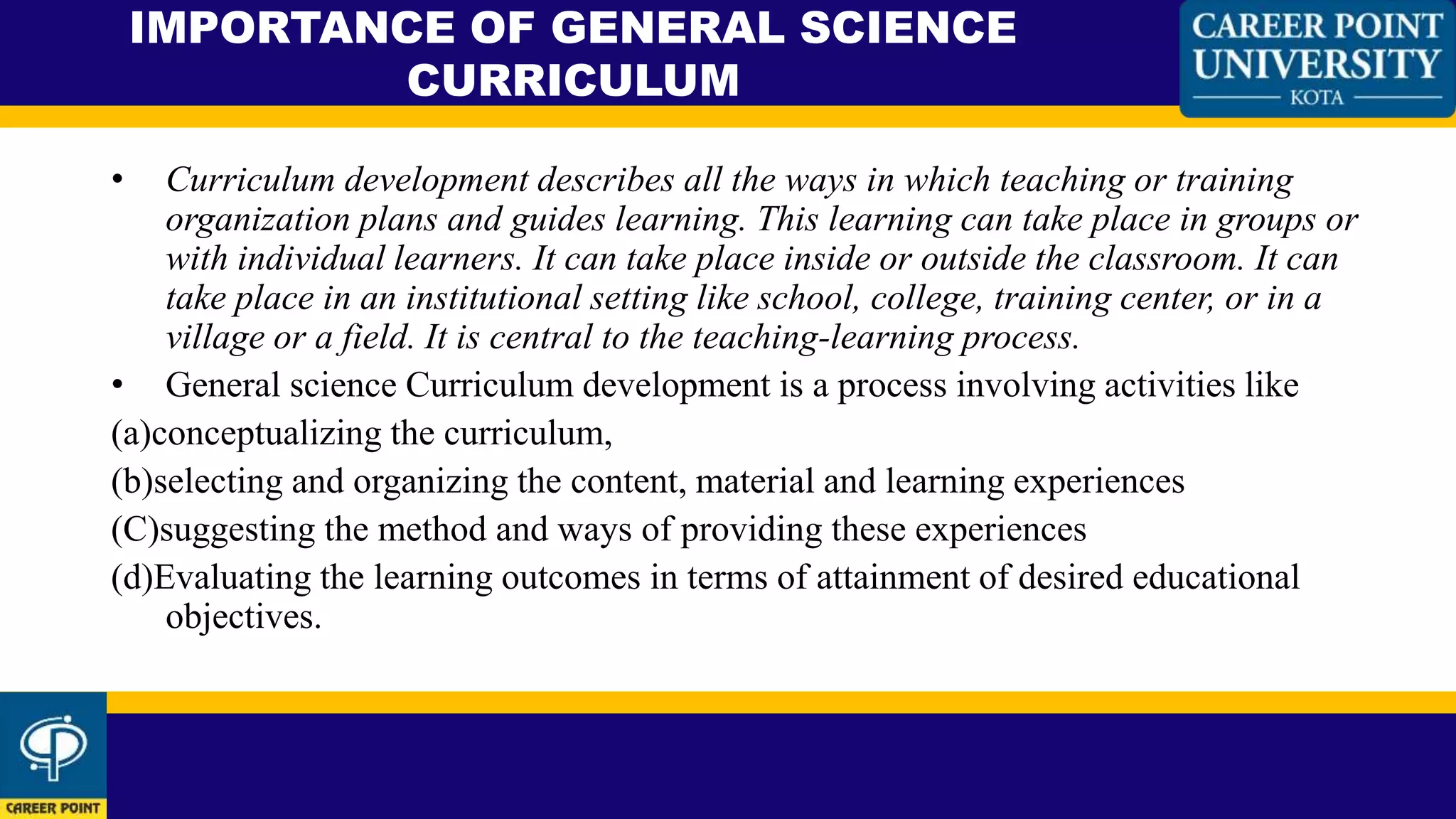 IMPORTANCE OF GENERAL SCIENCE CURRICULUM

CAREER POINT UNIVERSITY
KOTA

• Curriculum development describes all the ways in which teaching or training organization plans and guides learning. This learning can take place in groups or with individual learners. It can take place inside or outside the classroom. It can take place in an institutional setting like school, college, training center, or in a village or a field. It is central to the teaching-learning process.

• General science Curriculum development is a process involving activities like

(a)conceptualizing the curriculum,

(b)selecting and organizing the content, material and learning experiences

(C)suggesting the method and ways of providing these experiences

(d)Evaluating the learning outcomes in terms of attainment of desired educational objectives.

CAREER POINT